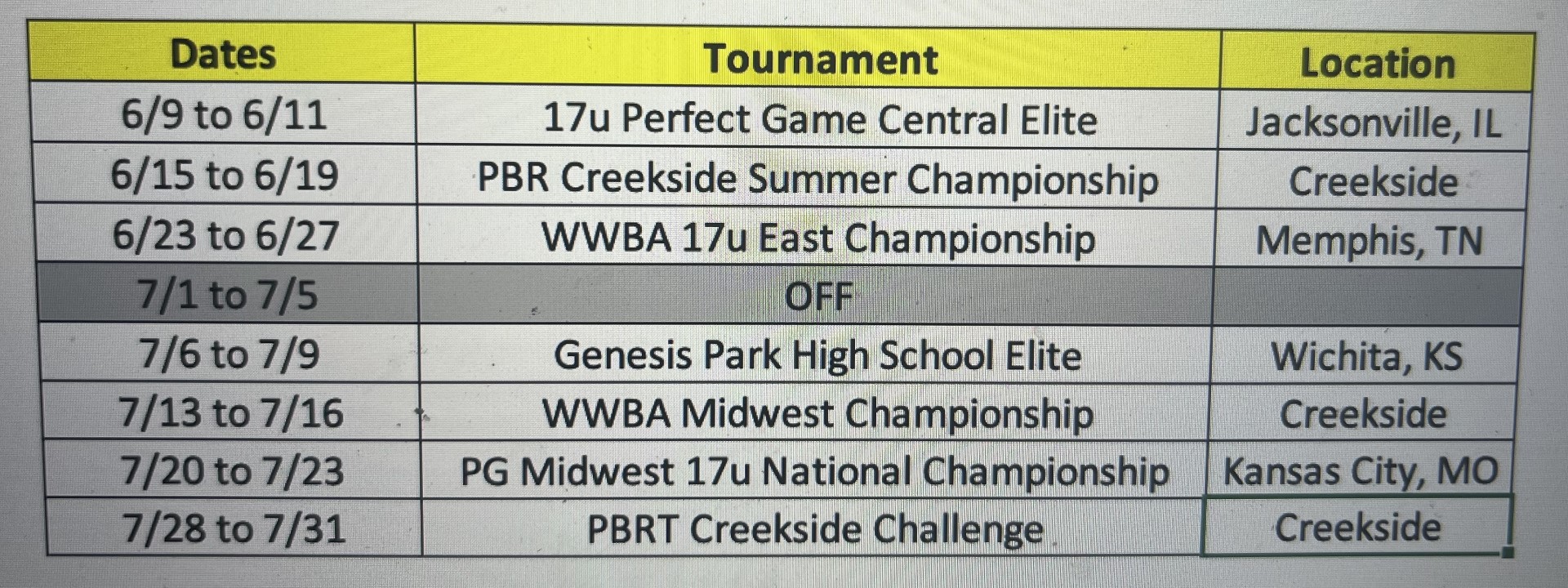 | Dates | Tournament | Location |
|---|---|---|
| 6/9 to 6/11 | 17u Perfect Game Central Elite | Jacksonville, IL |
| 6/15 to 6/19 | PBR Creekside Summer Championship | Creekside |
| 6/23 to 6/27 | WWBA 17u East Championship | Memphis, TN |
| 7/1 to 7/5 | OFF | |
| 7/6 to 7/9 | Genesis Park High School Elite | Wichita, KS |
| 7/13 to 7/16 | WWBA Midwest Championship | Creekside |
| 7/20 to 7/23 | PG Midwest 17u National Championship | Kansas City, MO |
| 7/28 to 7/31 | PBRT Creekside Challenge | Creekside |